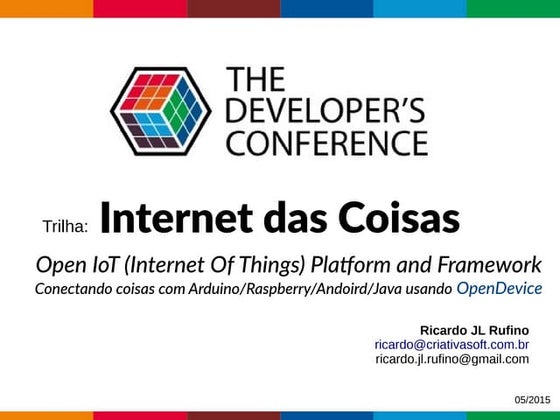 THE DEVELOPER'S CONFERENCE

Trilha: Internet das Coisas

Open IoT (Internet Of Things) Platform and Framework

Conectando coisas com Arduino/Raspberry/Andoird/Java usando OpenDevice

Ricardo JL Rufino
ricardo@criativasoft.com.br
ricardo.jl.rufino@gmail.com

05/2015